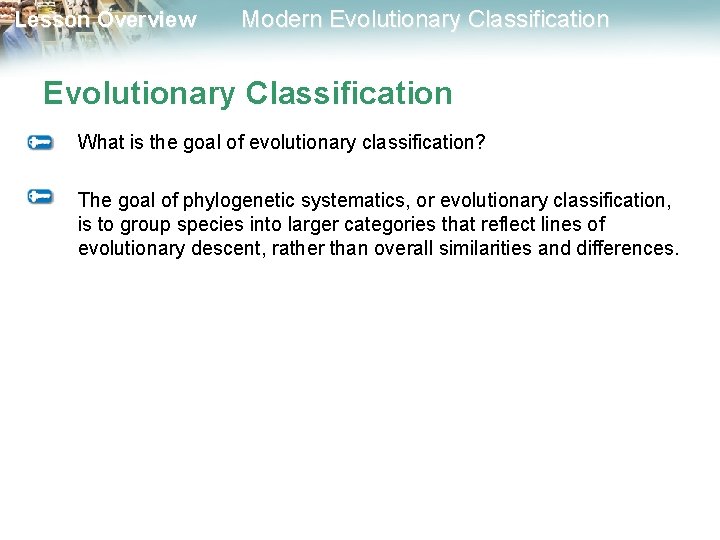 Lesson Overview Modern Evolutionary Classification

Evolutionary Classification

What is the goal of evolutionary classification?

The goal of phylogenetic systematics, or evolutionary classification, is to group species into larger categories that reflect lines of evolutionary descent, rather than overall similarities and differences.